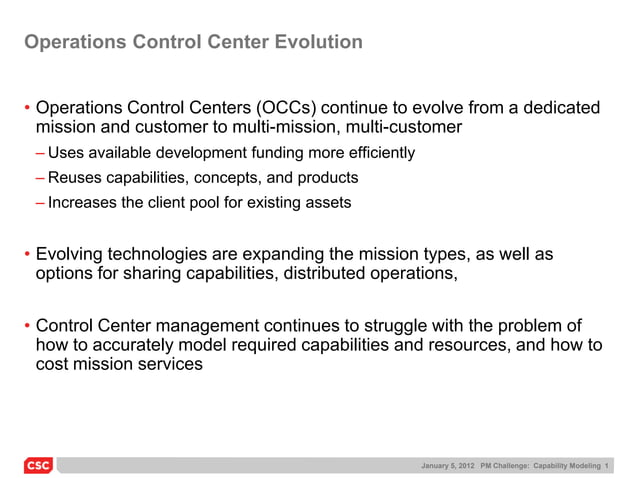 Operations Control Center Evolution

• Operations Control Centers (OCCs) continue to evolve from a dedicated mission and customer to multi-mission, multi-customer
– Uses available development funding more efficiently
– Reuses capabilities, concepts, and products
– Increases the client pool for existing assets

• Evolving technologies are expanding the mission types, as well as options for sharing capabilities, distributed operations,

• Control Center management continues to struggle with the problem of how to accurately model required capabilities and resources, and how to cost mission services

CSC

January 5, 2012 PM Challenge: Capability Modeling 1